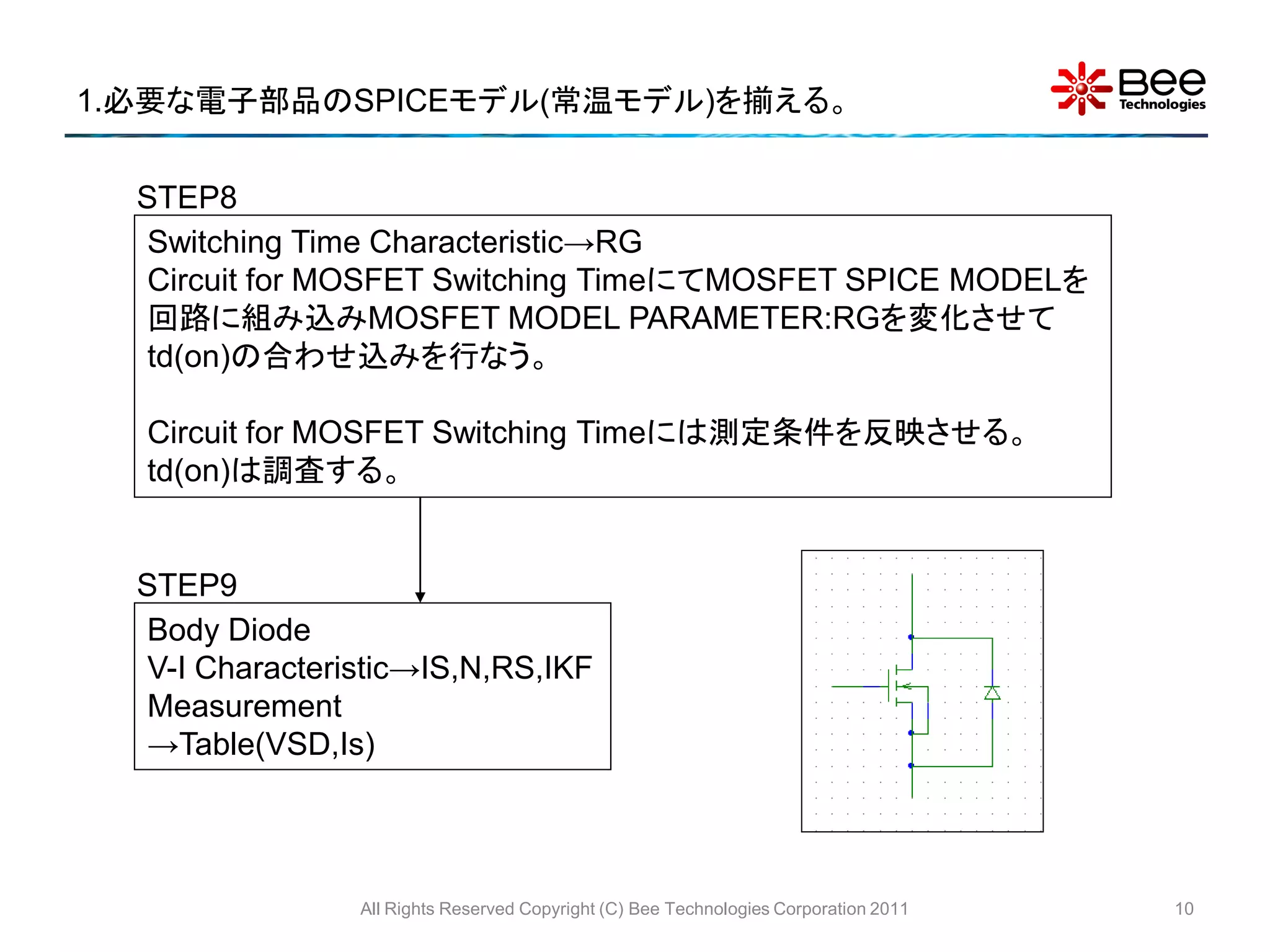 1.必要な電子部品のSPICEモデル(常温モデル)を揃える。

Bee Technologies

STEP8

Switching Time Characteristic→RG
Circuit for MOSFET Switching TimeにてMOSFET SPICE MODELを回路に組み込みMOSFET MODEL PARAMETER:RGを変化させてtd(on)の合わせ込みを行なう。

Circuit for MOSFET Switching Timeには測定条件を反映させる。
td(on)は調査する。

STEP9

Body Diode
V-I Characteristic→IS,N,RS,IKF
Measurement
→Table(VSD,Is)

All Rights Reserved Copyright (C) Bee Technologies Corporation 2011

10